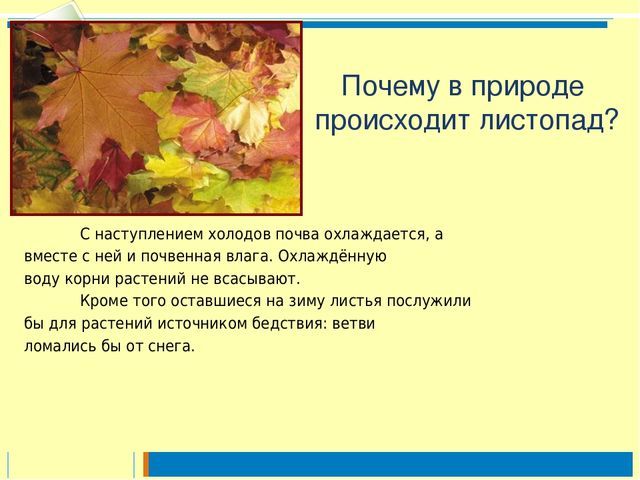 Почему в природе происходит листопад?

С наступлением холодов почва охлаждается, а вместе с ней и почвенная влага. Охлаждённую воду корни растений не всасывают.

Кроме того оставшиеся на зиму листья послужили бы для растений источником бедствия: ветви ломались бы от снега.